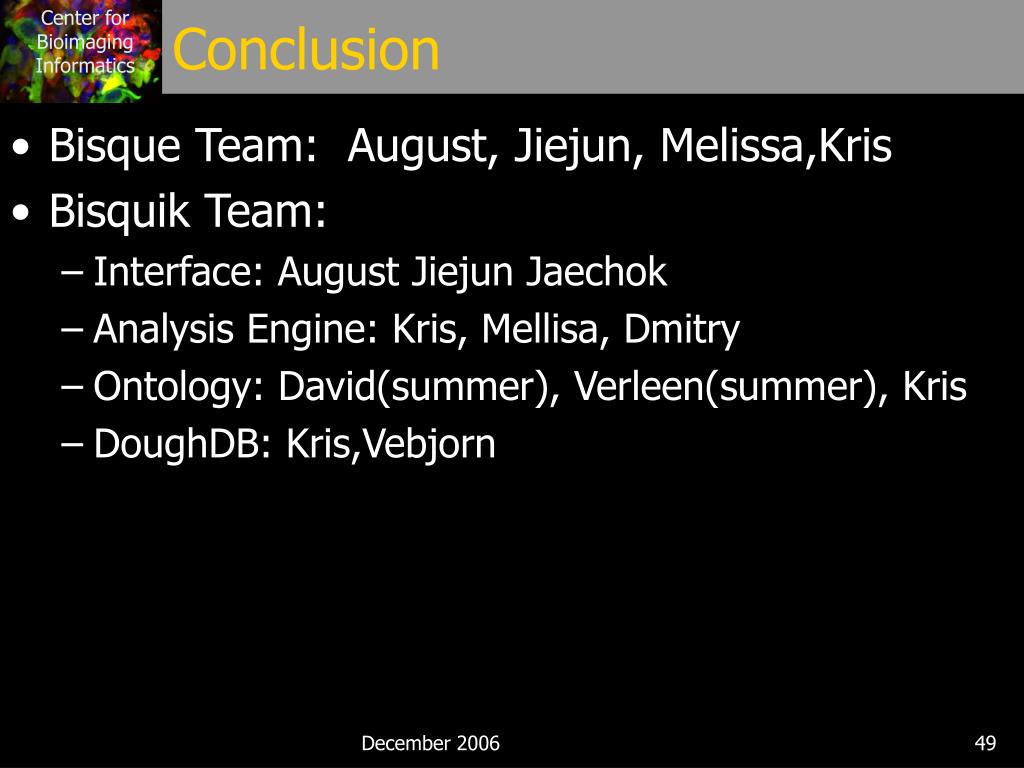 Center for Bioimaging Informatics

Conclusion

• Bisque Team:  August, Jiejun, Melissa,Kris
• Bisquik Team:
– Interface: August Jiejun Jaechok
– Analysis Engine: Kris, Mellisa, Dmitry
– Ontology: David(summer), Verleen(summer), Kris
– DoughDB: Kris,Vebjorn

December 2006

49